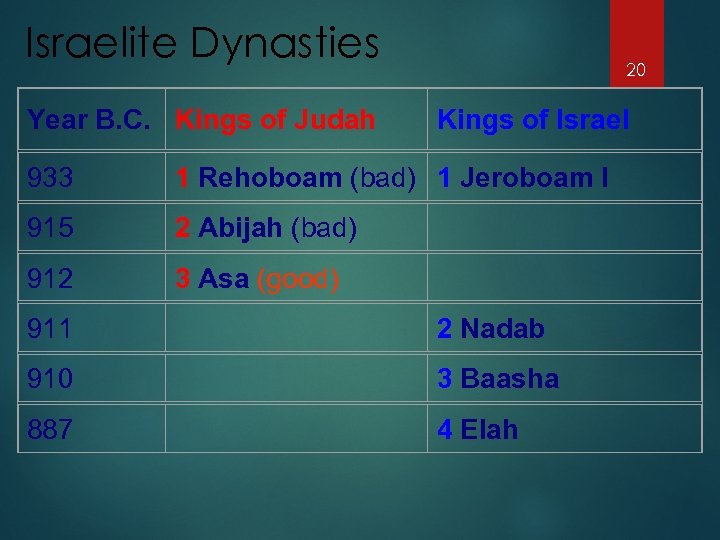 Israelite Dynasties

20

| Year B.C. | Kings of Judah | Kings of Israel |
|---|---|---|
| 933 | 1 Rehoboam (bad) | 1 Jeroboam I |
| 915 | 2 Abijah (bad) | |
| 912 | 3 Asa (good) | |
| 911 | | 2 Nadab |
| 910 | | 3 Baasha |
| 887 | | 4 Elah |